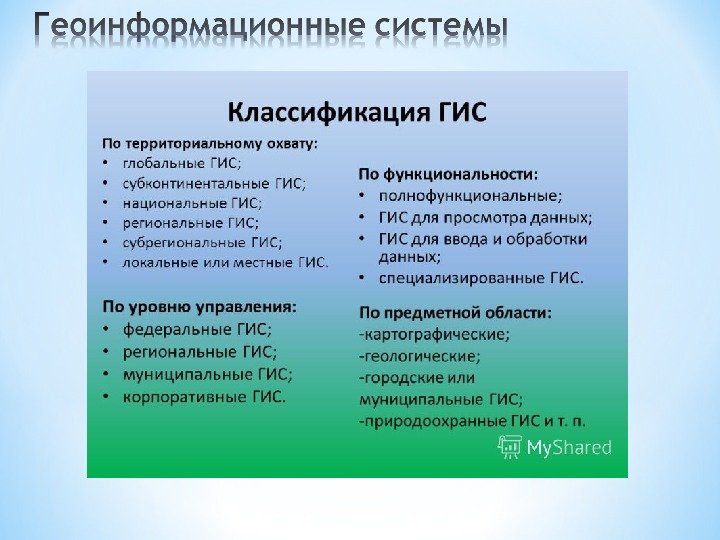 Геоинформационные системы

Классификация ГИС

По территориальному охвату:
• глобальные ГИС;
• субконтинентальные ГИС;
• национальные ГИС;
• региональные ГИС;
• субрегиональные ГИС;
• локальные или местные ГИС.

По уровню управления:
• федеральные ГИС;
• региональные ГИС;
• муниципальные ГИС;
• корпоративные ГИС.

По функциональности:
• полнофункциональные;
• ГИС для просмотра данных;
• ГИС для ввода и обработки данных;
• специализированные ГИС.

По предметной области:
-картографические;
-геологические;
-городские или муниципальные ГИС;
-природоохранные ГИС и т. п.

MyShared